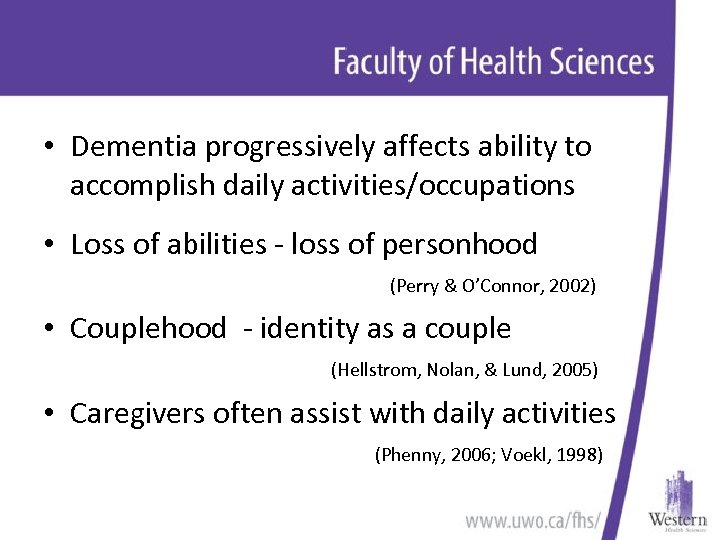 Faculty of Health Sciences

• Dementia progressively affects ability to accomplish daily activities/occupations

• Loss of abilities - loss of personhood

(Perry & O'Connor, 2002)

• Couplehood - identity as a couple

(Hellstrom, Nolan, & Lund, 2005)

• Caregivers often assist with daily activities

(Phenny, 2006; Voekl, 1998)

www.uwo.ca/fhs/

Western
Health Sciences